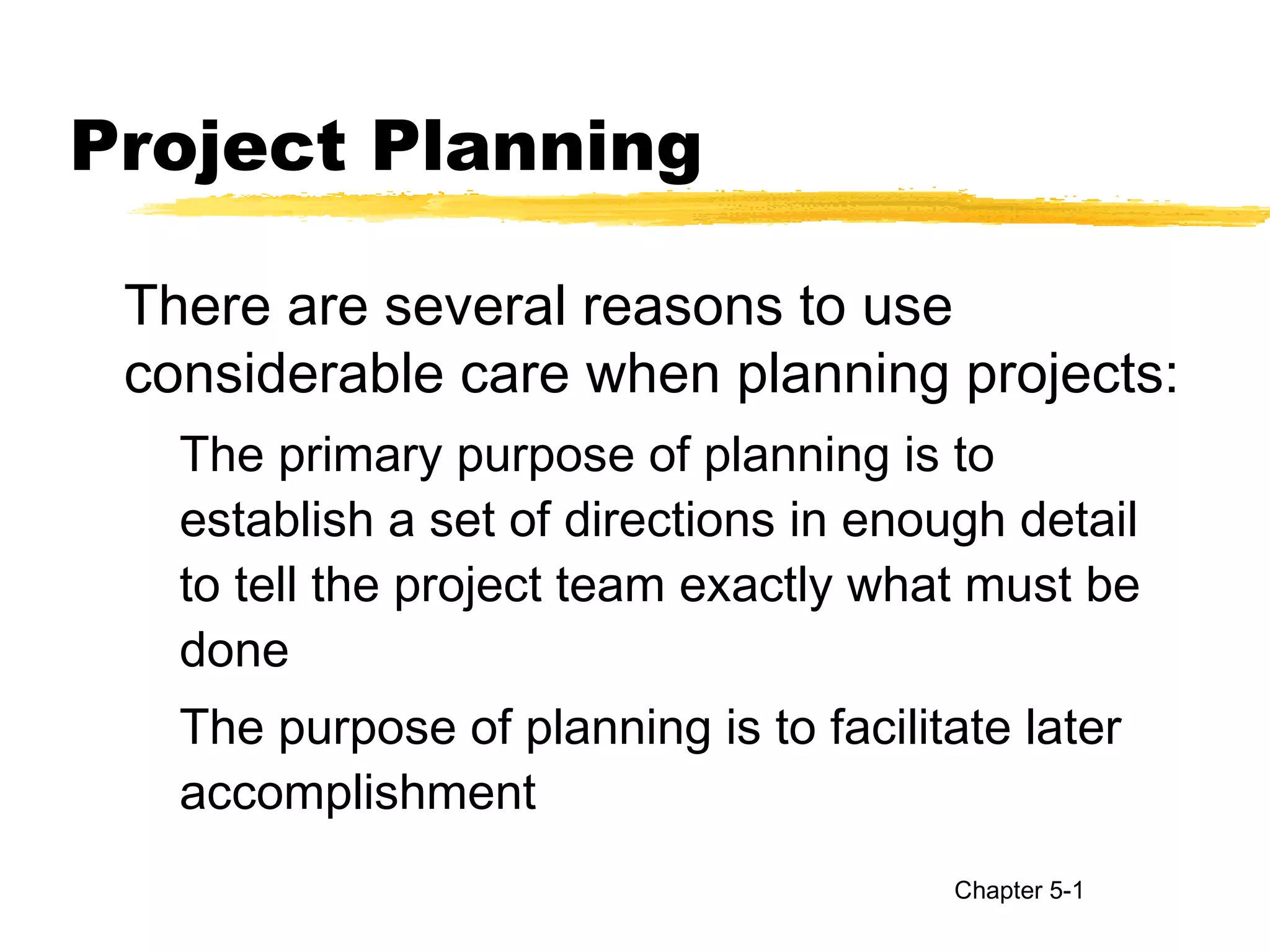 Project Planning

There are several reasons to use considerable care when planning projects:

The primary purpose of planning is to establish a set of directions in enough detail to tell the project team exactly what must be done

The purpose of planning is to facilitate later accomplishment

Chapter 5-1